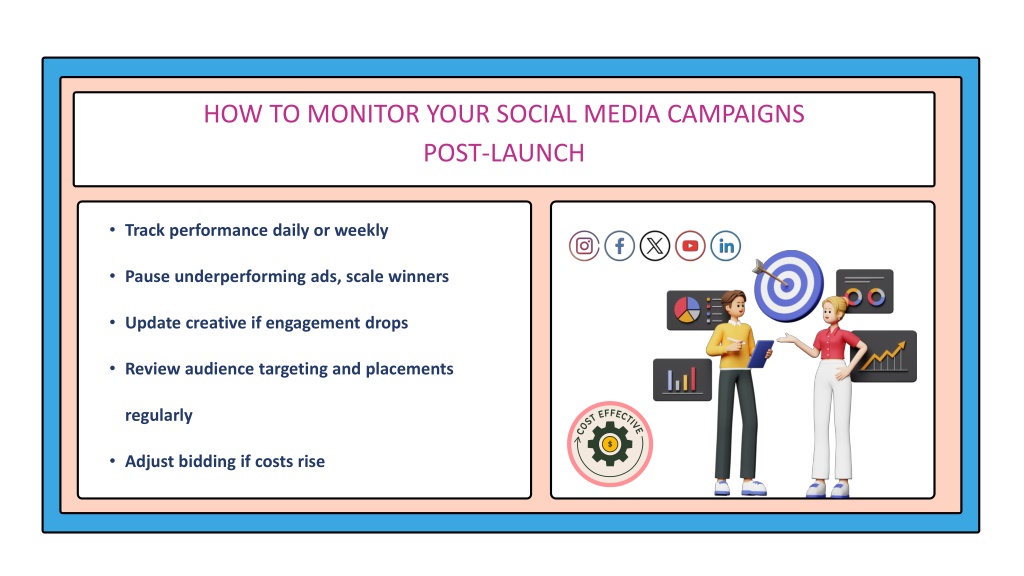 HOW TO MONITOR YOUR SOCIAL MEDIA CAMPAIGNS POST-LAUNCH

• Track performance daily or weekly

• Pause underperforming ads, scale winners

• Update creative if engagement drops

• Review audience targeting and placements regularly

• Adjust bidding if costs rise

COST EFFECTIVE

$